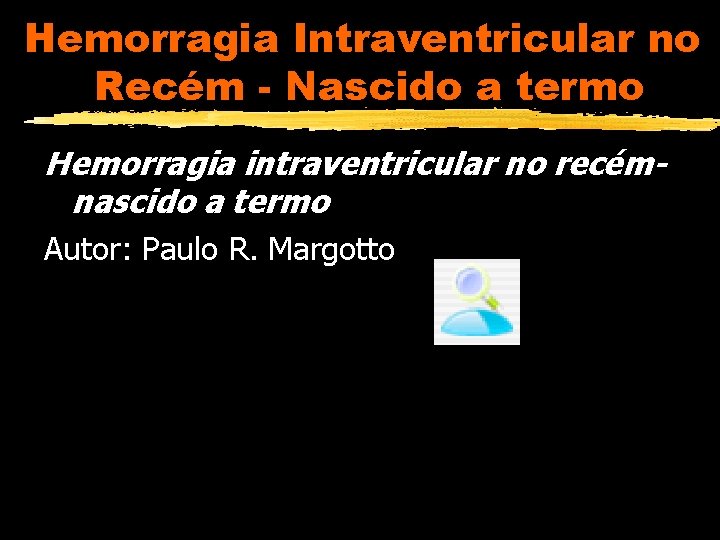 Hemorragia Intraventricular no Recém - Nascido a termo

Hemorragia intraventricular no recém-nascido a termo

Autor: Paulo R. Margotto